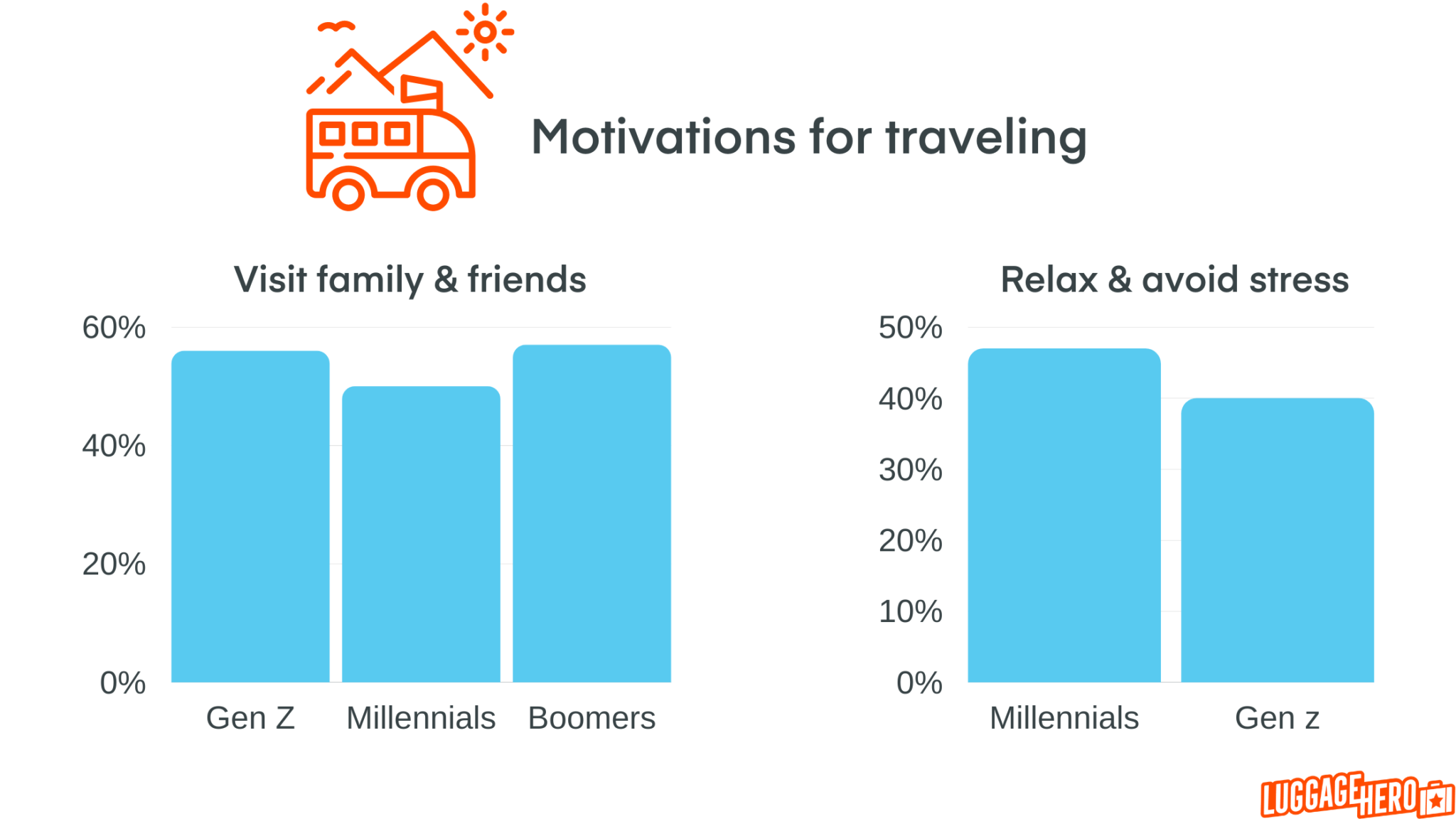 Motivations for traveling

Visit family & friends

60%
40%
20%
0%

Gen Z Millennials Boomers

Relax & avoid stress

50%
40%
30%
20%
10%
0%

Millennials Gen z

LUGGAGEHERO